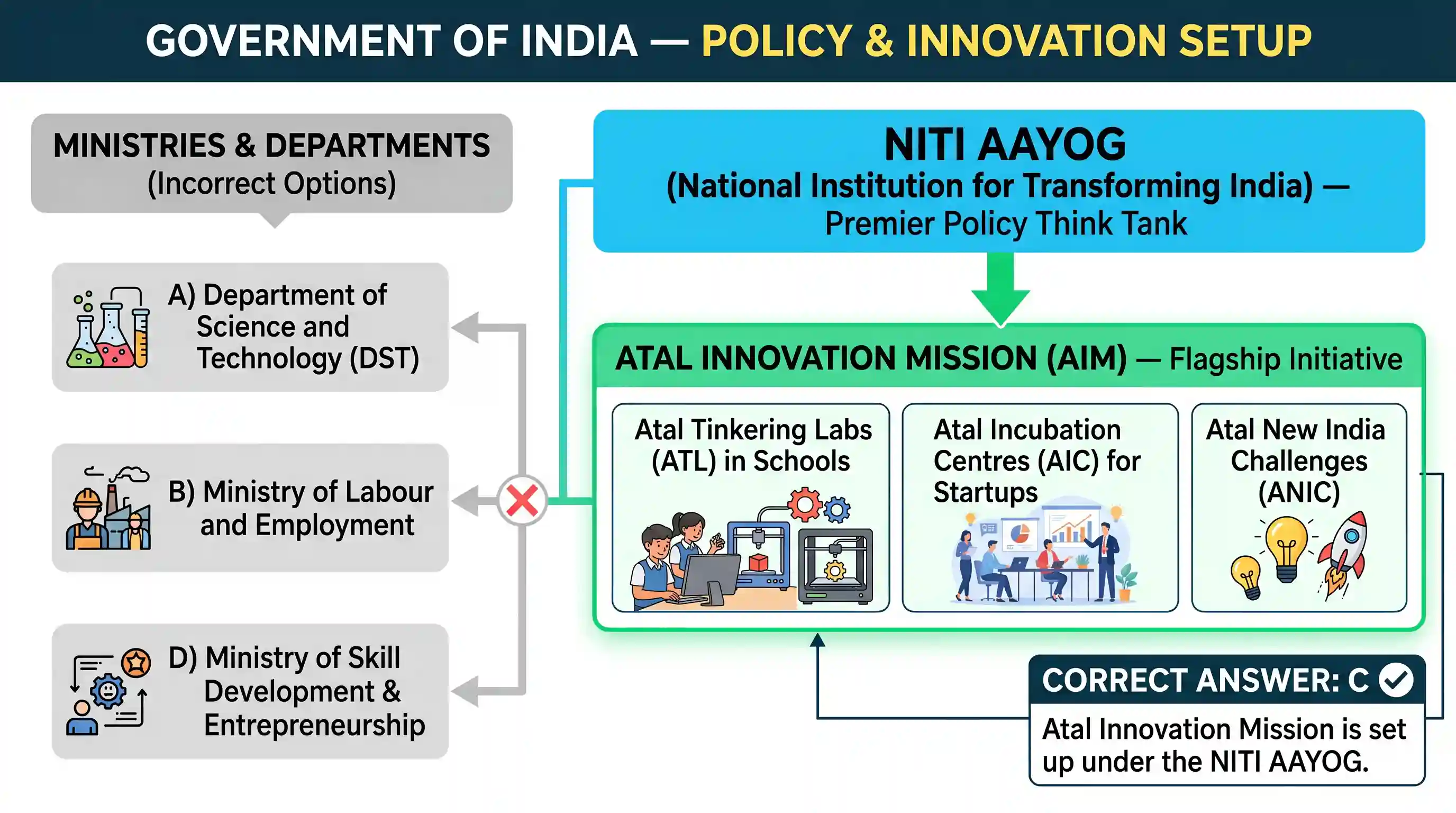 GOVERNMENT OF INDIA — POLICY & INNOVATION SETUP

MINISTRIES & DEPARTMENTS
(Incorrect Options)

A) Department of Science and Technology (DST)

B) Ministry of Labour and Employment

D) Ministry of Skill Development & Entrepreneurship

NITI AAYOG
(National Institution for Transforming India) — Premier Policy Think Tank

ATAL INNOVATION MISSION (AIM) — Flagship Initiative

Atal Tinkering Labs (ATL) in Schools

Atal Incubation Centres (AIC) for Startups

Atal New India Challenges (ANIC)

CORRECT ANSWER: C

Atal Innovation Mission is set up under the NITI AAYOG.